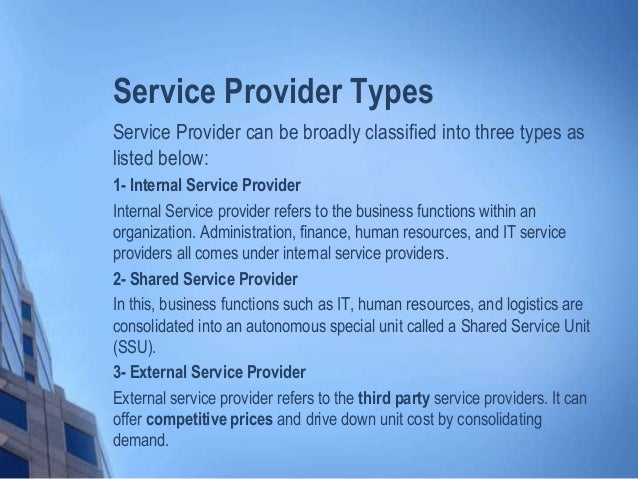 Service Provider Types

Service Provider can be broadly classified into three types as listed below:

1- Internal Service Provider

Internal Service provider refers to the business functions within an organization. Administration, finance, human resources, and IT service providers all comes under internal service providers.

2- Shared Service Provider

In this, business functions such as IT, human resources, and logistics are consolidated into an autonomous special unit called a Shared Service Unit (SSU).

3- External Service Provider

External service provider refers to the third party service providers. It can offer competitive prices and drive down unit cost by consolidating demand.